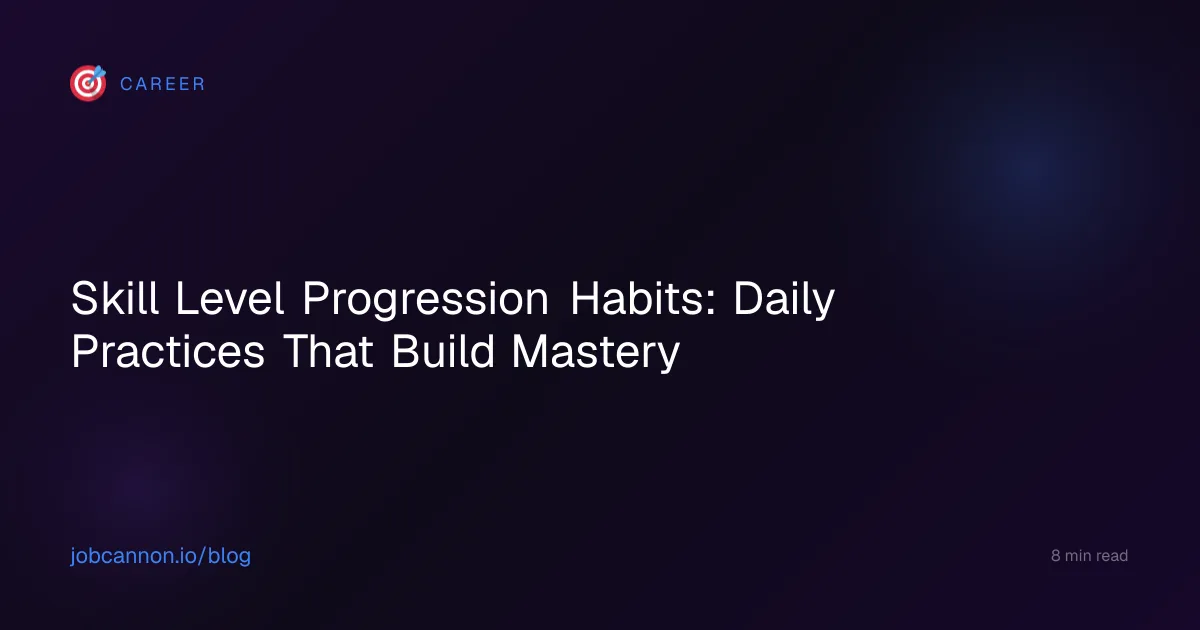 CAREER

Skill Level Progression Habits: Daily Practices That Build Mastery

jobcannon.io/blog

8 min read